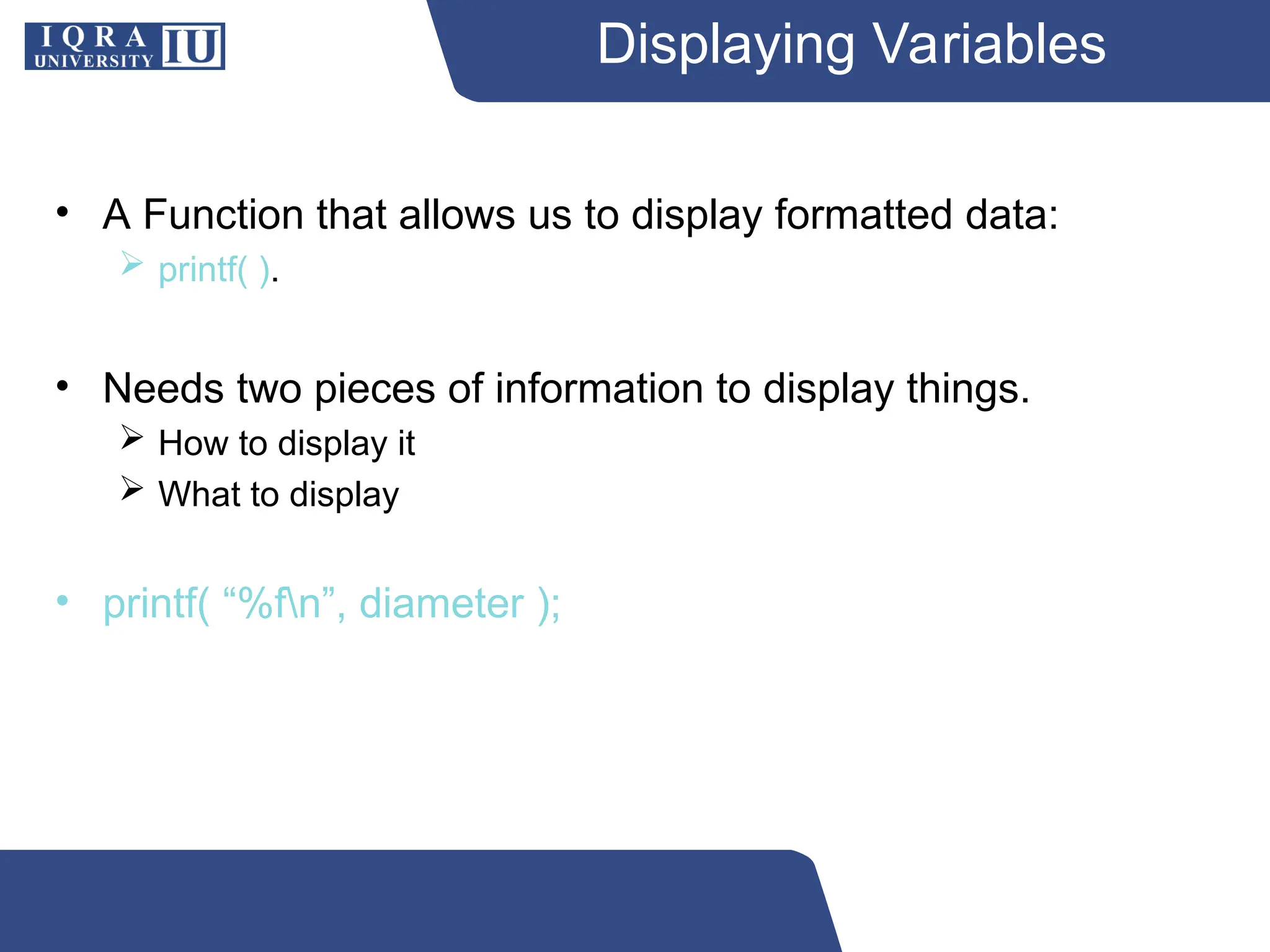 IQRA UNIVERSITY IU

Displaying Variables

• A Function that allows us to display formatted data:
  ➢ printf( ).

• Needs two pieces of information to display things.
  ➢ How to display it
  ➢ What to display

• printf( “%f\n”, diameter );